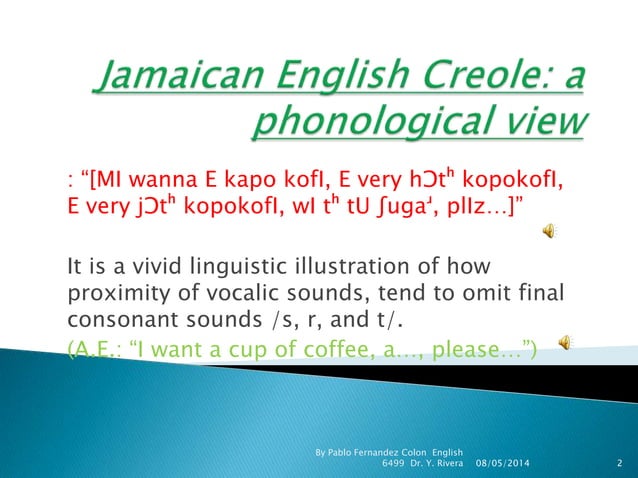 Jamaican English Creole: a phonological view

: “[MI wanna E kapo kofI, E very hƆtʰ kopokofI, E very jƆtʰ kopokofI, wI tʰ tU ʃugaʴ, plIz…]”

It is a vivid linguistic illustration of how proximity of vocalic sounds, tend to omit final consonant sounds /s, r, and t/.

(A.E.: “I want a cup of coffee, a…, please…”)

By Pablo Fernandez Colon English 6499 Dr. Y. Rivera 08/05/2014 2